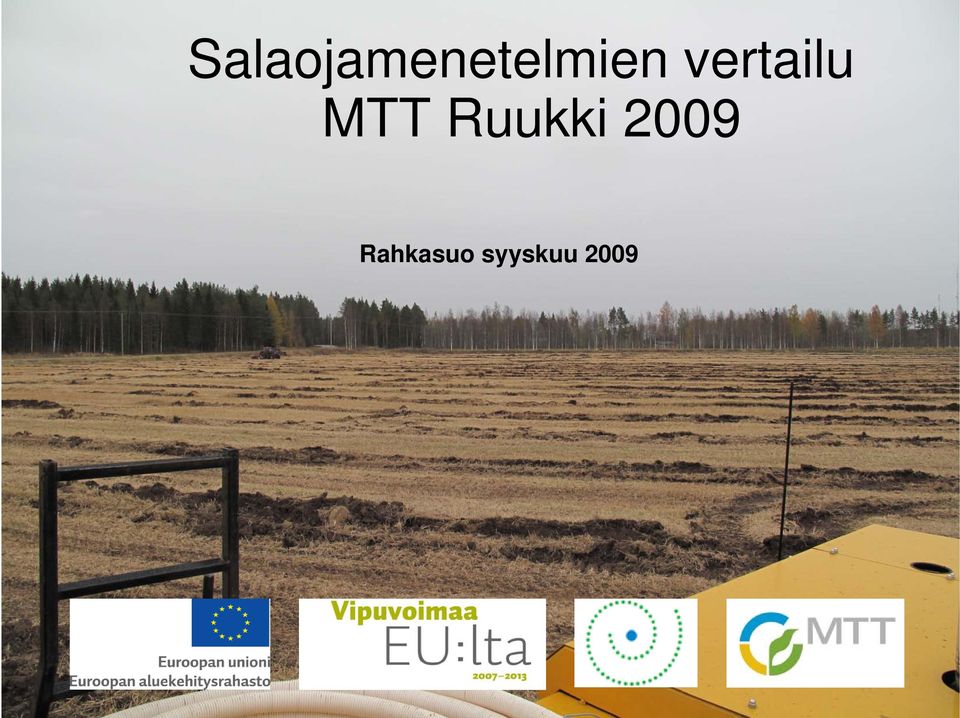 Salaojamenetelmien vertailu MTT Ruukki 2009

Rahkasuo syyskuu 2009

Euroopan unioni
Euroopan aluekehitysrahasto

Vipuvoimaa EU:lta 2007–2013

MTT